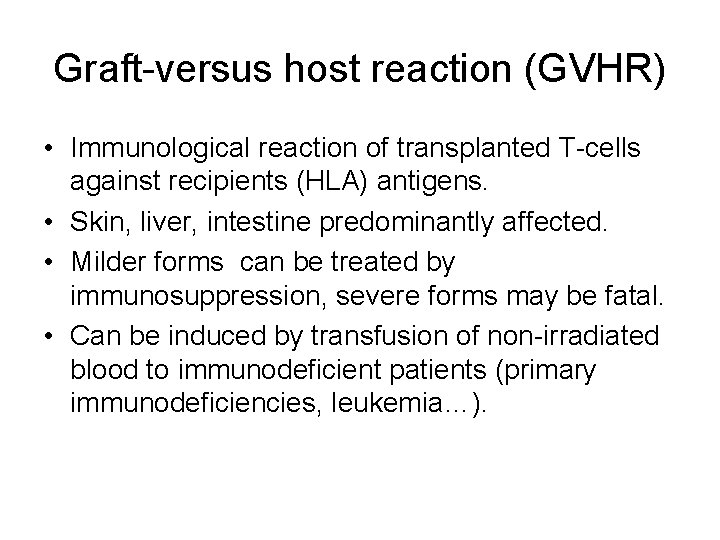 Graft-versus host reaction (GVHR)

• Immunological reaction of transplanted T-cells against recipients (HLA) antigens.
• Skin, liver, intestine predominantly affected.
• Milder forms  can be treated by immunosuppression, severe forms may be fatal.
• Can be induced by transfusion of non-irradiated blood to immunodeficient patients (primary immunodeficiencies, leukemia…).